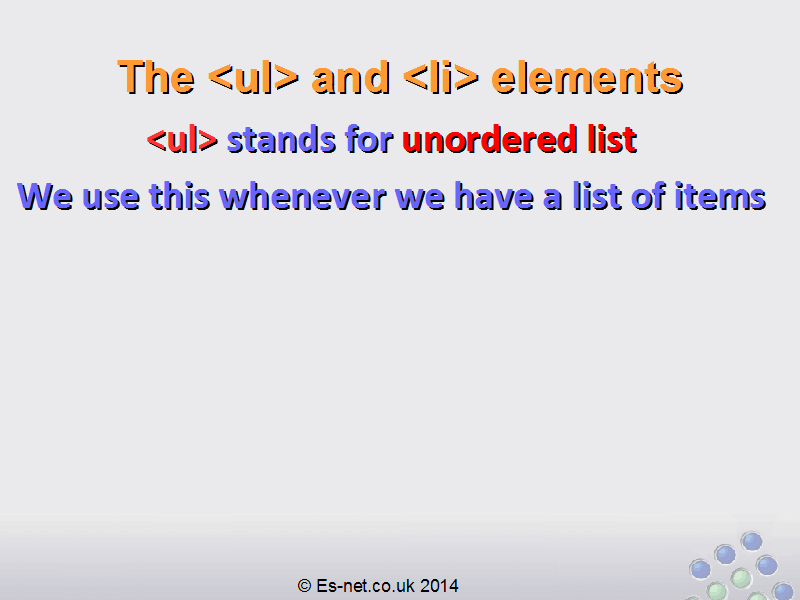 The <ul> and <li> elements

<ul> stands for unordered list

We use this whenever we have a list of items

© Es-net.co.uk 2014